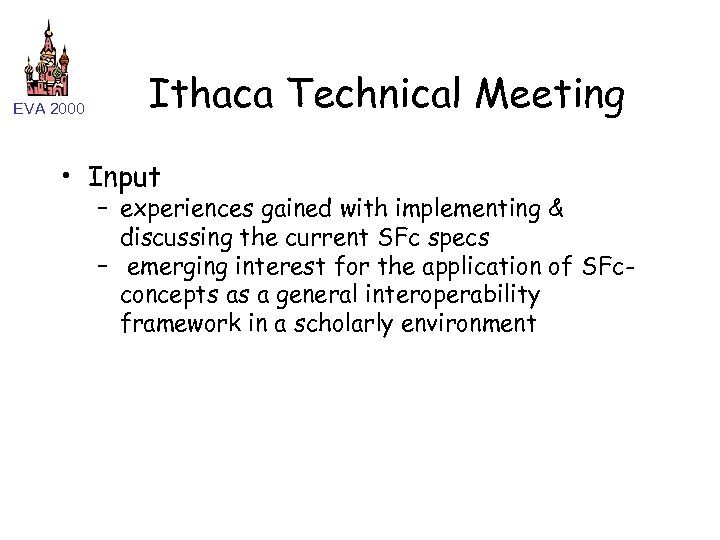 EVA 2000

Ithaca Technical Meeting

• Input
– experiences gained with implementing & discussing the current SFc specs
– emerging interest for the application of SFc-concepts as a general interoperability framework in a scholarly environment